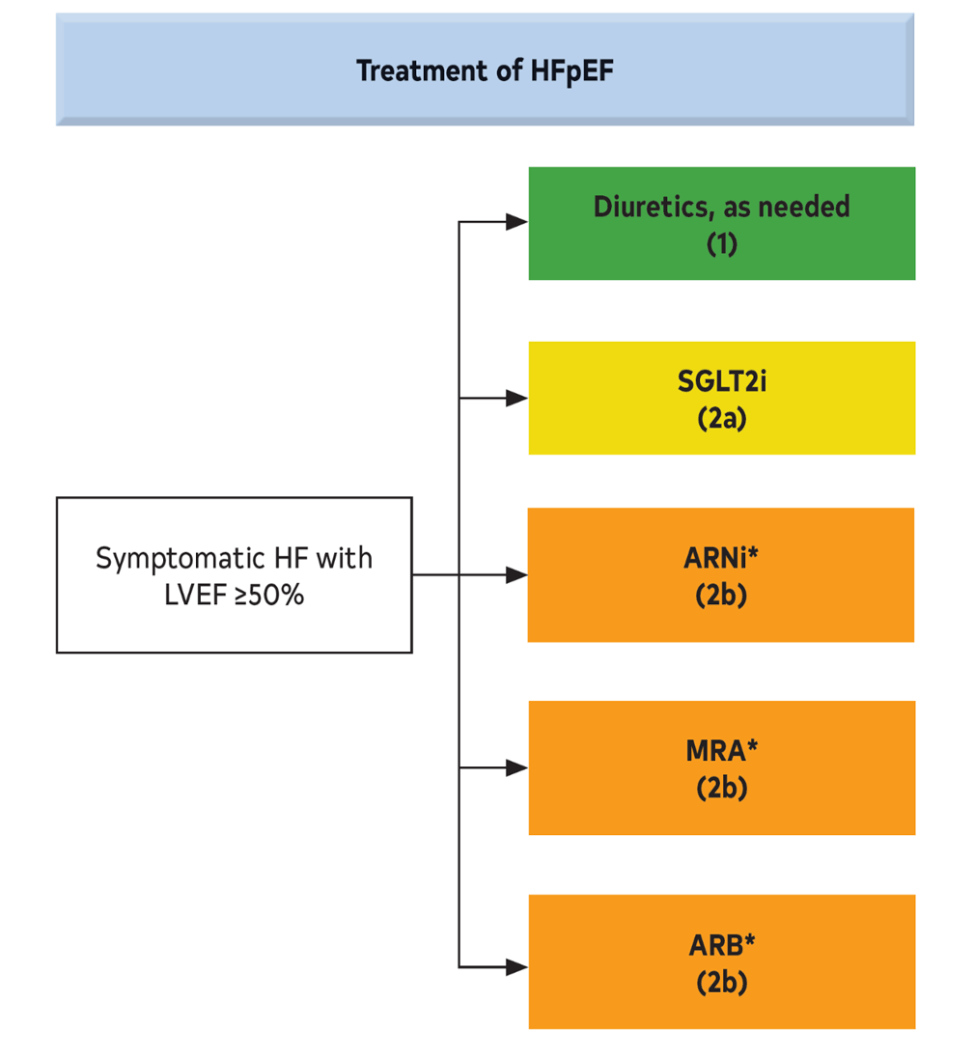 Treatment of HFpEF

Symptomatic HF with LVEF ≥50%

Diuretics, as needed
(1)

SGLT2i
(2a)

ARNi*
(2b)

MRA*
(2b)

ARB*
(2b)